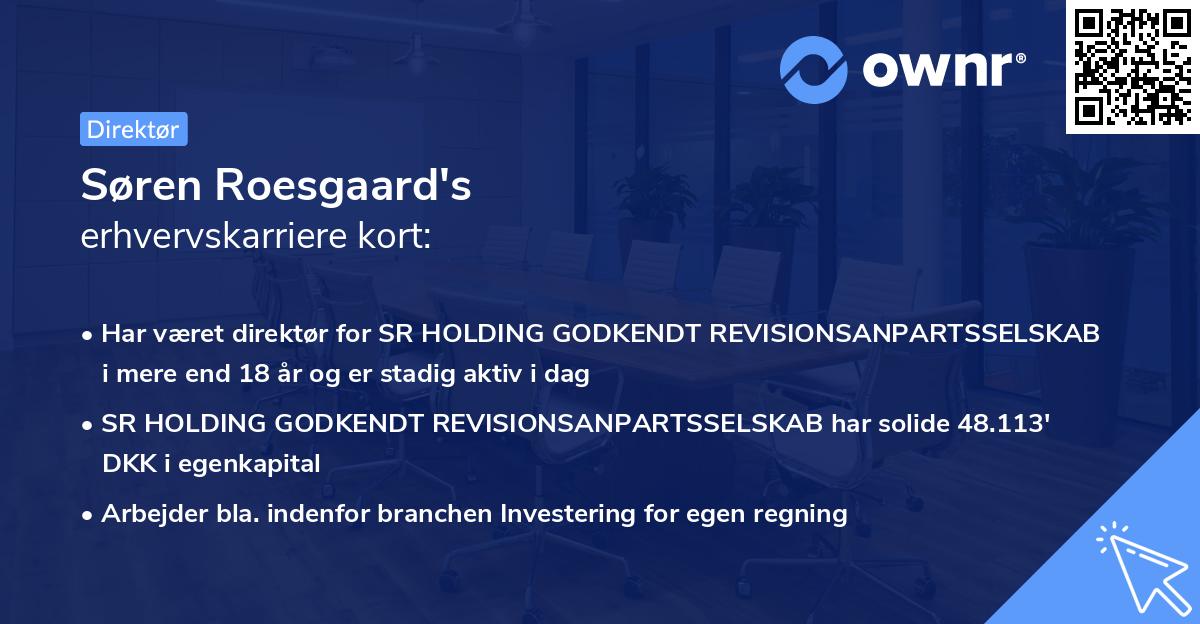 ownr®

Direktør

Søren Roesgaard's
erhvervskarriere kort:

• Har været direktør for SR HOLDING GODKENDT REVISIONSANPARTSSELSKAB i mere end 18 år og er stadig aktiv i dag
• SR HOLDING GODKENDT REVISIONSANPARTSSELSKAB har solide 48.113' DKK i egenkapital
• Arbejder bla. indenfor branchen Investering for egen regning